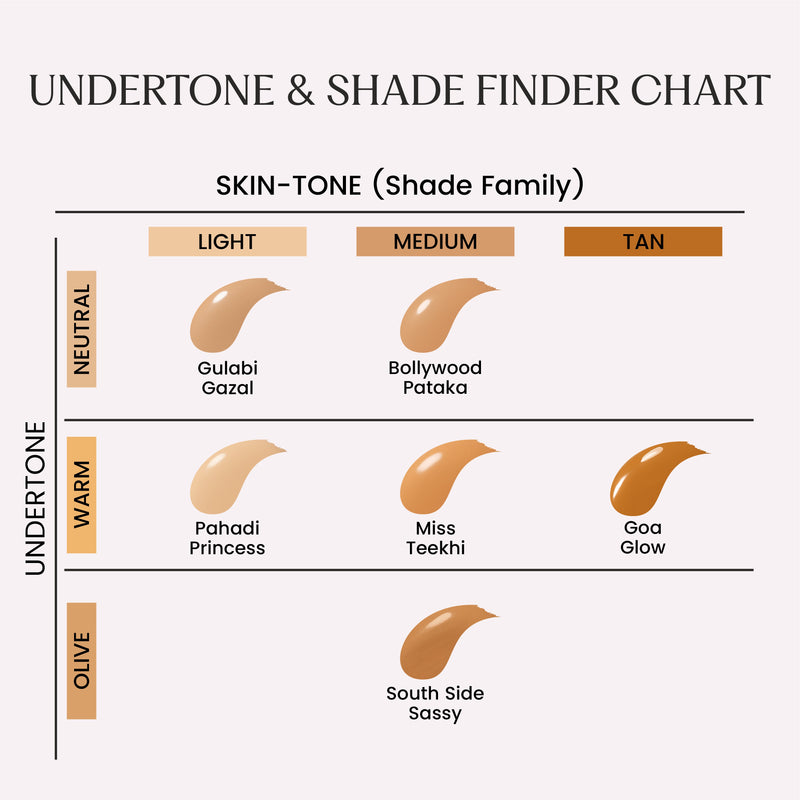 UNDERTONE & SHADE FINDER CHART

SKIN-TONE (Shade Family)

UNDERTONE

| | LIGHT | MEDIUM | TAN |
|---|---|---|---|
| NEUTRAL | Gulabi Gazal | Bollywood Pataka | |
| WARM | Pahadi Princess | Miss Teekhi | Goa Glow |
| OLIVE | | South Side Sassy | |